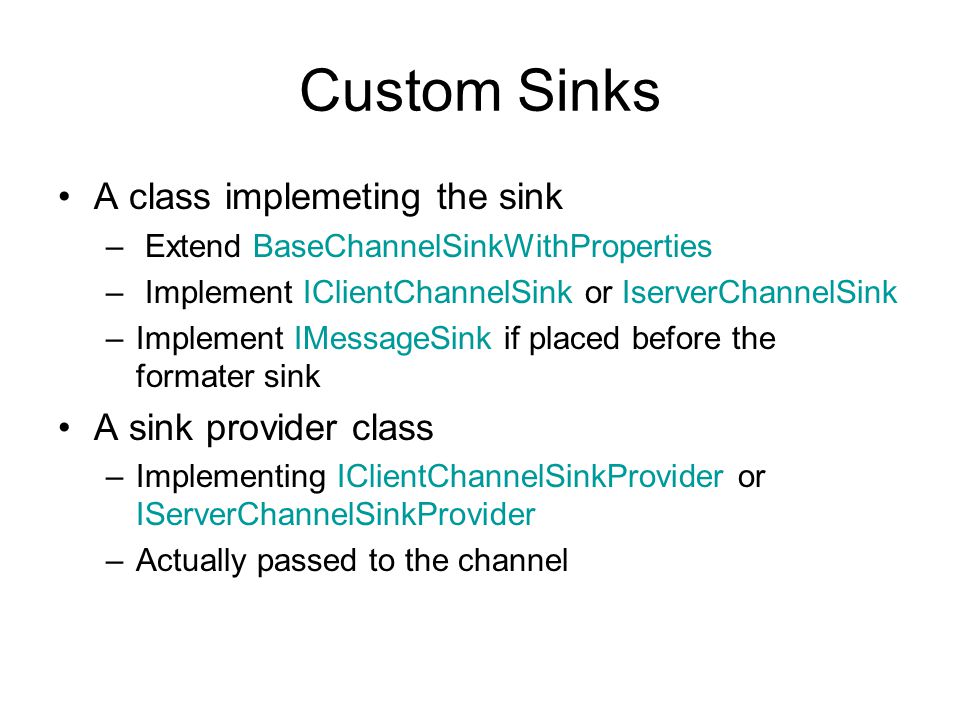 Custom Sinks

• A class implemeting the sink
  – Extend BaseChannelSinkWithProperties
  – Implement IClientChannelSink or IserverChannelSink
  – Implement IMessageSink if placed before the formater sink

• A sink provider class
  – Implementing IClientChannelSinkProvider or IServerChannelSinkProvider
  – Actually passed to the channel